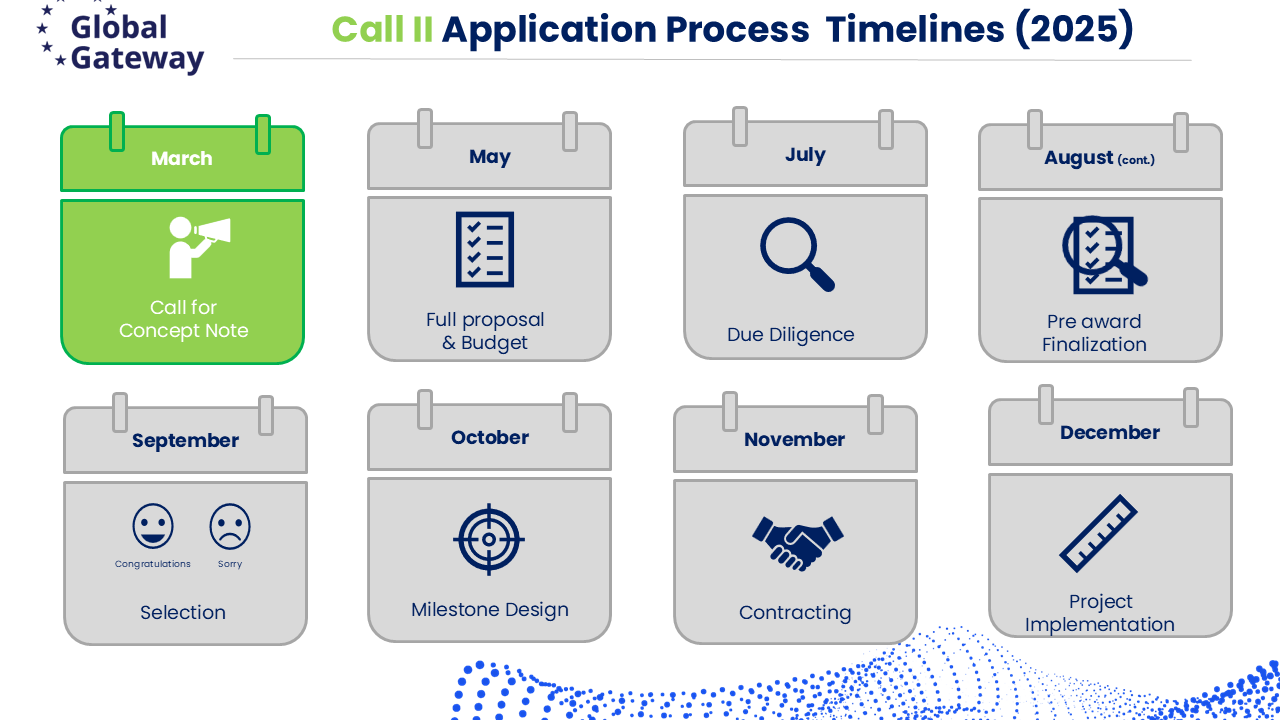 Global Gateway

Call II Application Process Timelines (2025)

March

Call for Concept Note

May

Full proposal & Budget

July

Due Diligence

August (cont.)

Pre award Finalization

September

Congratulations

Sorry

Selection

October

Milestone Design

November

Contracting

December

Project Implementation